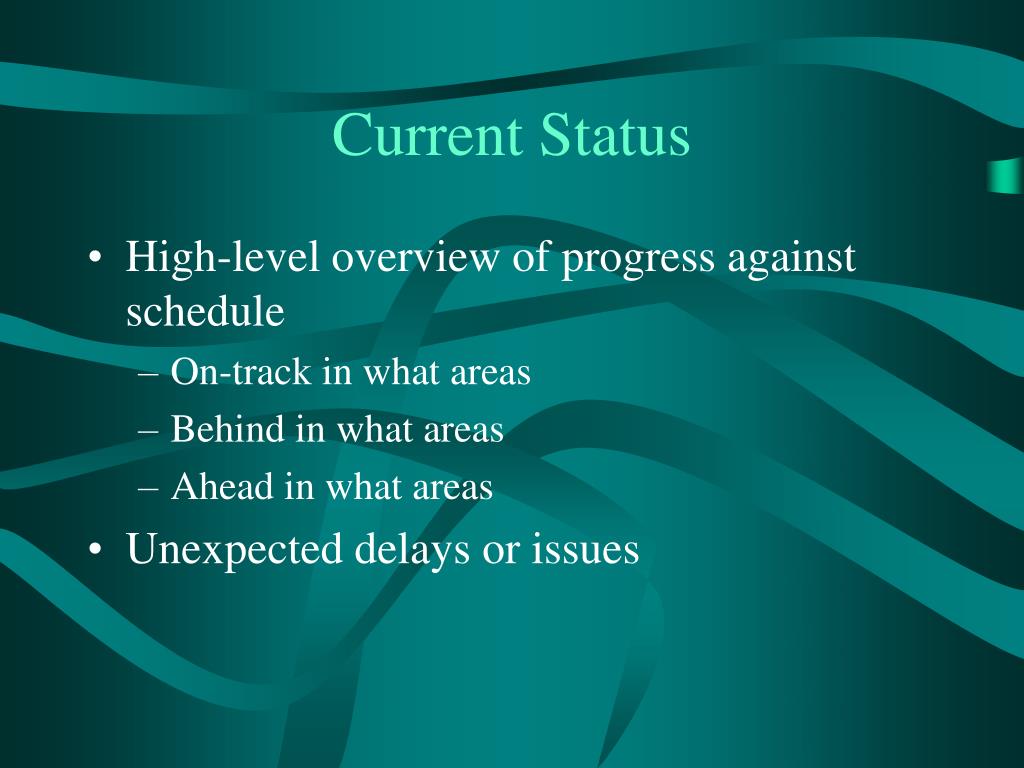 Current Status

• High-level overview of progress against schedule
– On-track in what areas
– Behind in what areas
– Ahead in what areas
• Unexpected delays or issues